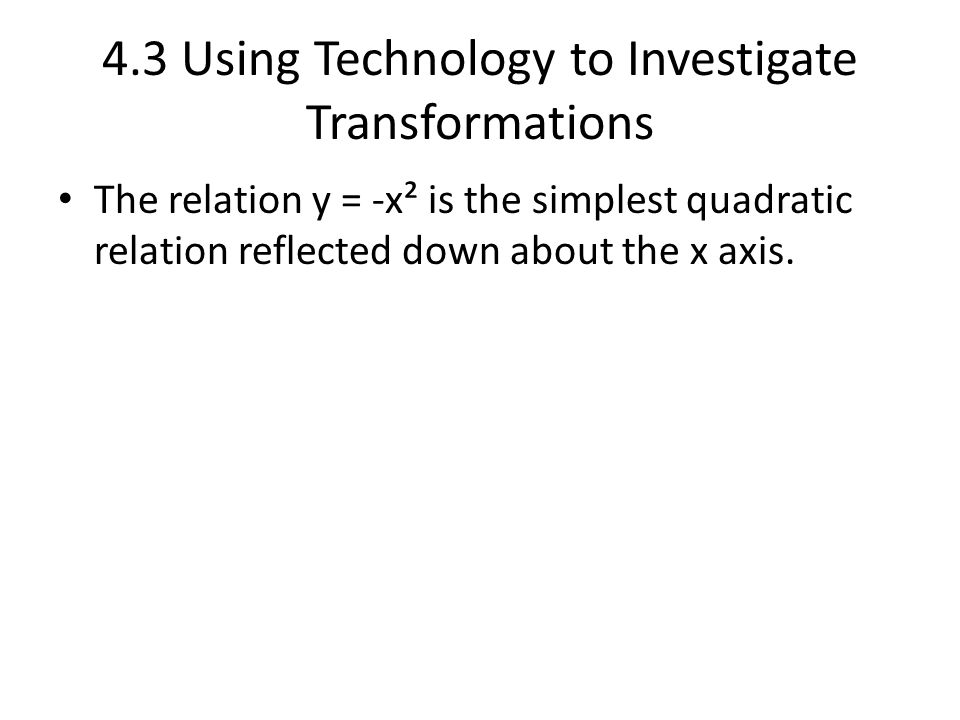 4.3 Using Technology to Investigate Transformations

• The relation $y = -x^2$ is the simplest quadratic relation reflected down about the x axis.